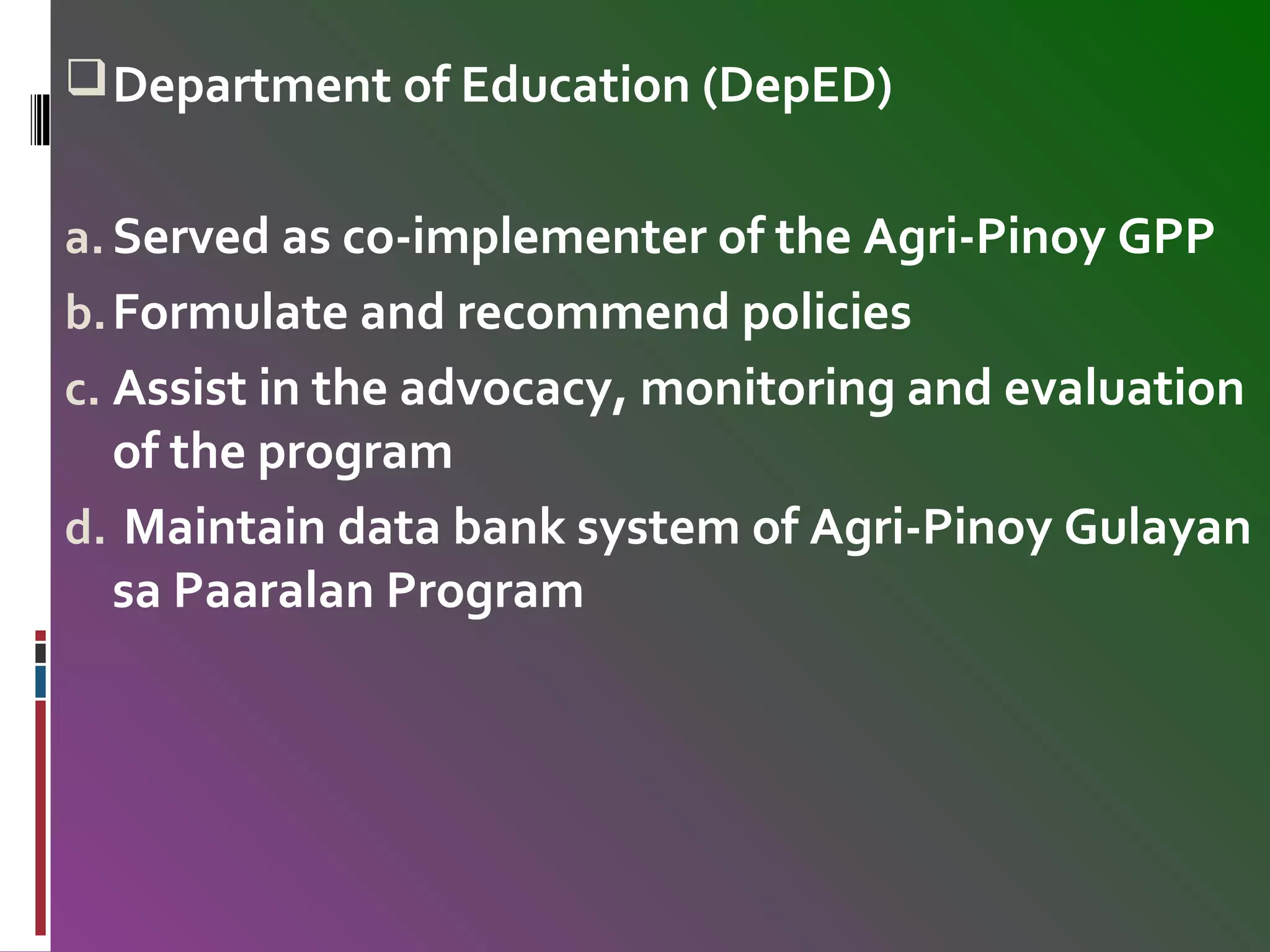 ❑ Department of Education (DepED)

a. Served as co-implementer of the Agri-Pinoy GPP
b. Formulate and recommend policies
c. Assist in the advocacy, monitoring and evaluation of the program
d. Maintain data bank system of Agri-Pinoy Gulayan sa Paaralan Program